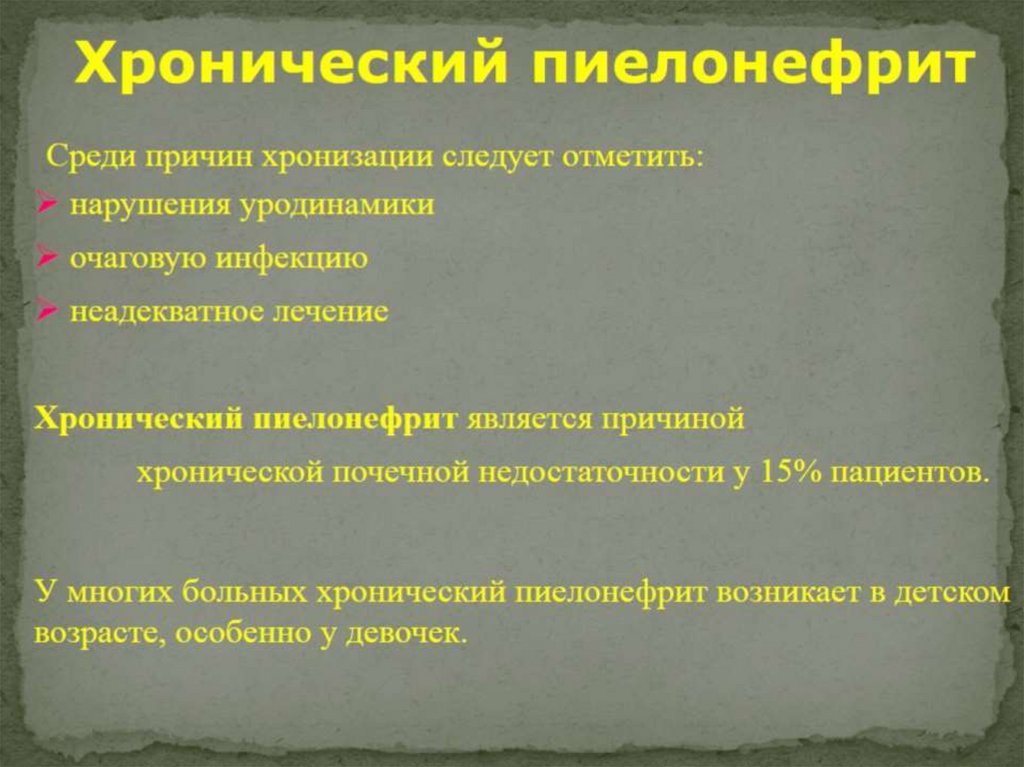 Хронический пиелонефрит

Среди причин хронизации следует отметить:
➢ нарушения уродинамики
➢ очаговую инфекцию
➢ неадекватное лечение

Хронический пиелонефрит является причиной хронической почечной недостаточности у 15% пациентов.

У многих больных хронический пиелонефрит возникает в детском возрасте, особенно у девочек.